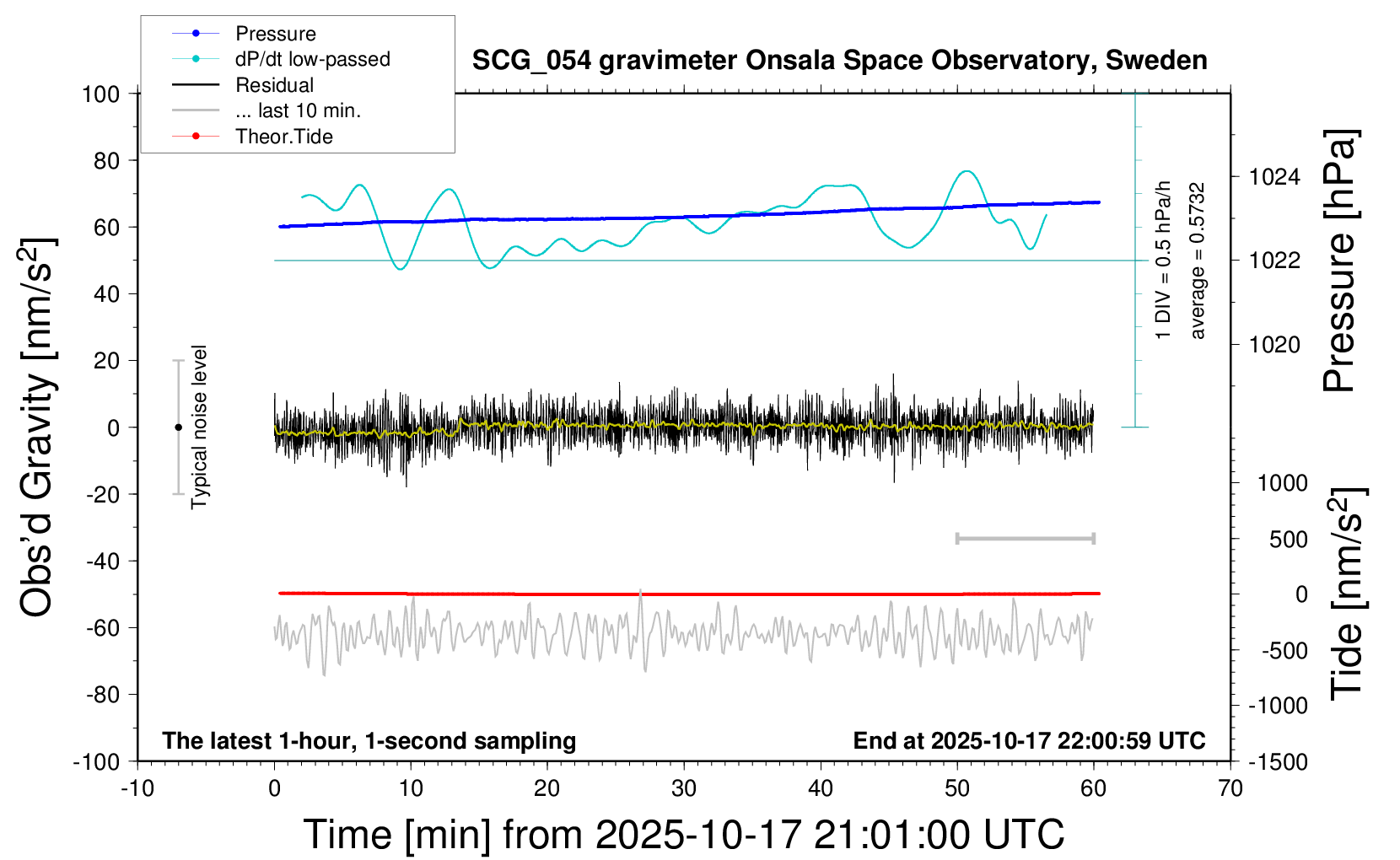 Pressure
dP/dt low-passed
Residual
... last 10 min.
Theor.Tide

SCG_054 gravimeter Onsala Space Observatory, Sweden

Obs'd Gravity [nm/s$^2$]

100
80
60
40
20
0
-20
-40
-60
-80
-100

Typical noise level

1 DIV = 0.5 hPa/h
average = 0.5732

Pressure [hPa]
1024
1022
1020

Tide [nm/s$^2$]
1000
500
0
-500
-1000
-1500

The latest 1-hour, 1-second sampling
End at 2025-10-17 22:00:59 UTC

-10
0
10
20
30
40
50
60
70

Time [min] from 2025-10-17 21:01:00 UTC